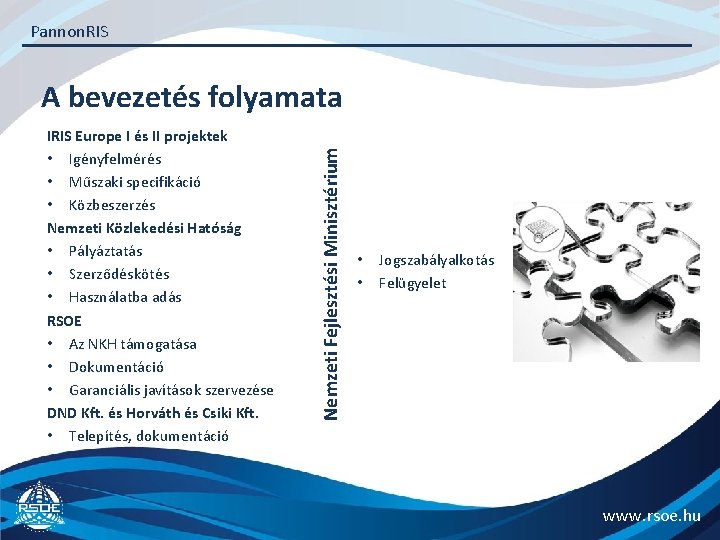 PannonRIS

A bevezetés folyamata

IRIS Europe I és II projektek
• Igényfelmérés
• Műszaki specifikáció
• Közbeszerzés
Nemzeti Közlekedési Hatóság
• Pályáztatás
• Szerződéskötés
• Használatba adás
RSOE
• Az NKH támogatása
• Dokumentáció
• Garanciális javítások szervezése
DND Kft. és Horváth és Csiki Kft.
• Telepítés, dokumentáció

Nemzeti Fejlesztési Minisztérium

• Jogszabályalkotás
• Felügyelet

RSOE

www.rsoe.hu